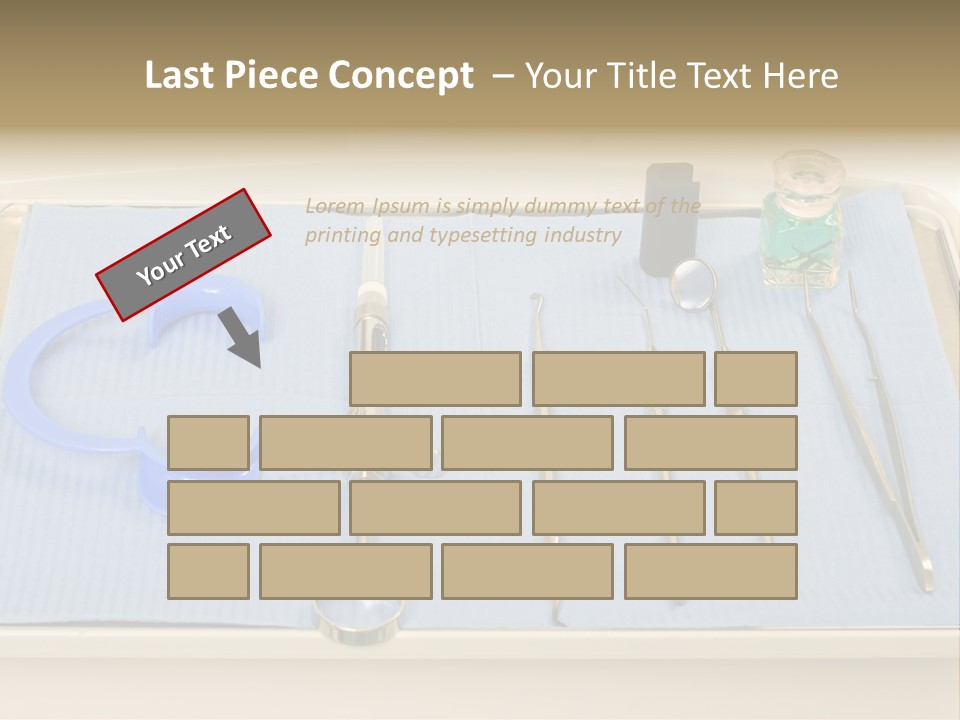 Last Piece Concept – Your Title Text Here

Your Text

Lorem Ipsum is simply dummy text of the printing and typesetting industry